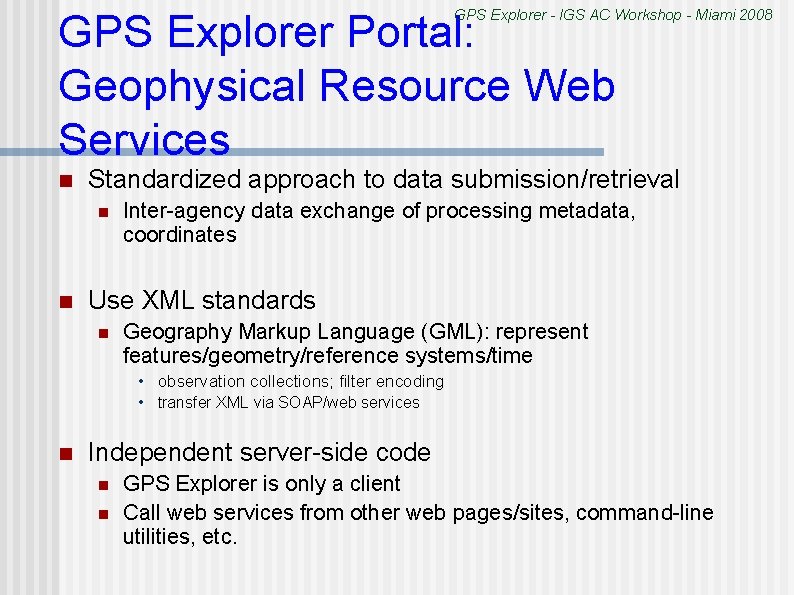 GPS Explorer - IGS AC Workshop - Miami 2008

GPS Explorer Portal: Geophysical Resource Web Services

- Standardized approach to data submission/retrieval
  - Inter-agency data exchange of processing metadata, coordinates
- Use XML standards
  - Geography Markup Language (GML): represent features/geometry/reference systems/time
    - observation collections; filter encoding
    - transfer XML via SOAP/web services
- Independent server-side code
  - GPS Explorer is only a client
  - Call web services from other web pages/sites, command-line utilities, etc.